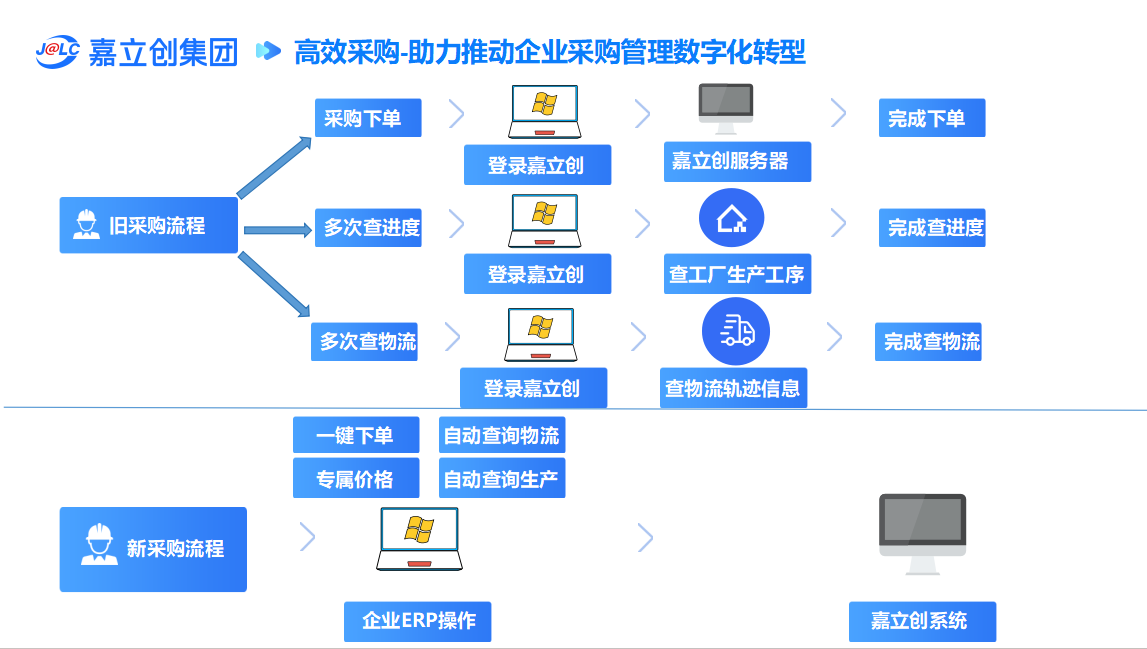 J@LC 嘉立创集团 高效采购-助力推动企业采购管理数字化转型

旧采购流程

采购下单
登录嘉立创
嘉立创服务器
完成下单

多次查进度
登录嘉立创
查工厂生产工序
完成查进度

多次查物流
登录嘉立创
查物流轨迹信息
完成查物流

一键下单
自动查询物流
专属价格
自动查询生产

新采购流程
企业ERP操作
嘉立创系统